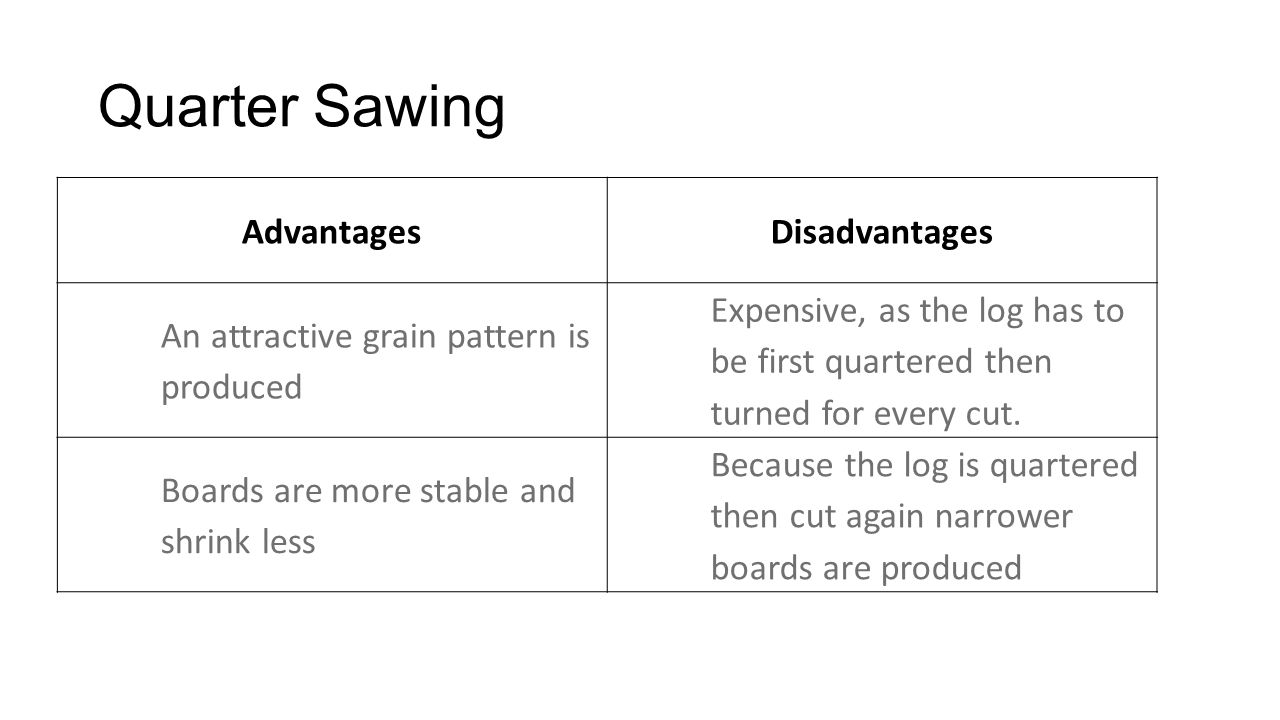 Quarter Sawing

| Advantages | Disadvantages |
|---|---|
| An attractive grain pattern is produced | Expensive, as the log has to be first quartered then turned for every cut. |
| Boards are more stable and shrink less | Because the log is quartered then cut again narrower boards are produced |